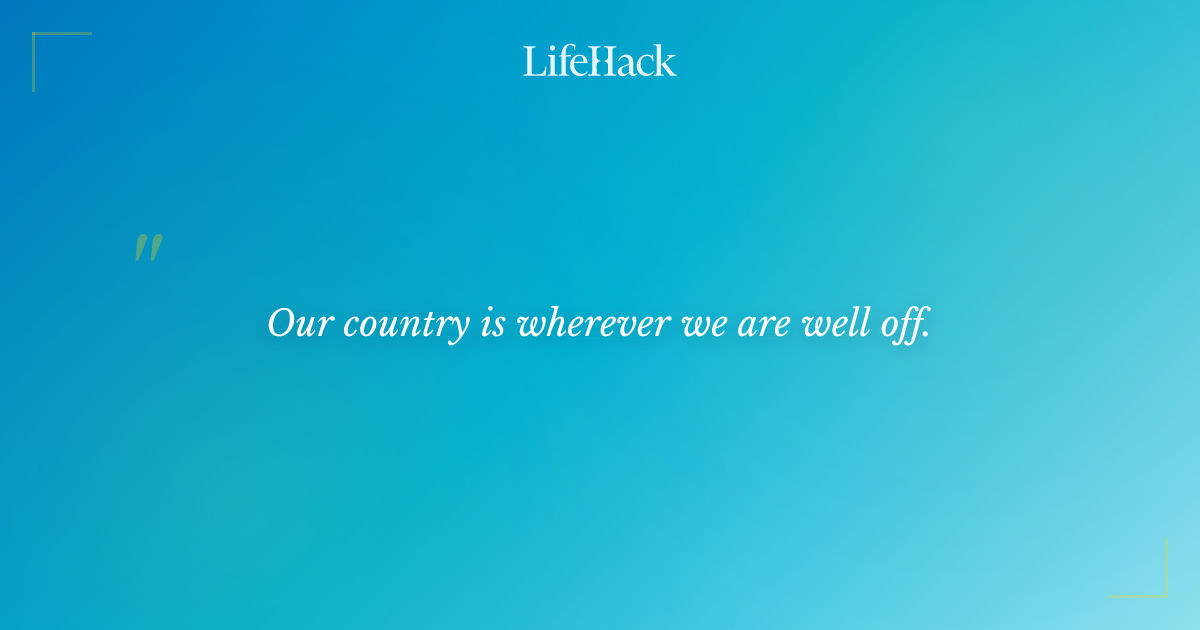 LifeHack

"

Our country is wherever we are well off.